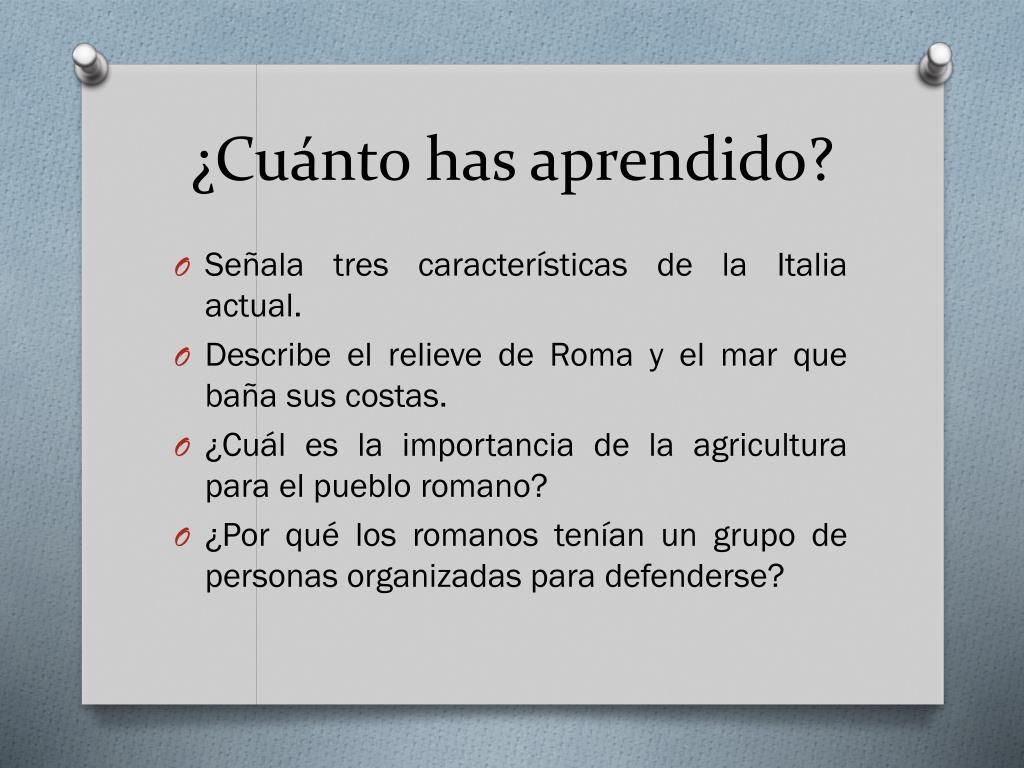 ¿Cuánto has aprendido?

O Señala tres características de la Italia actual.

O Describe el relieve de Roma y el mar que baña sus costas.

O ¿Cuál es la importancia de la agricultura para el pueblo romano?

O ¿Por qué los romanos tenían un grupo de personas organizadas para defenderse?